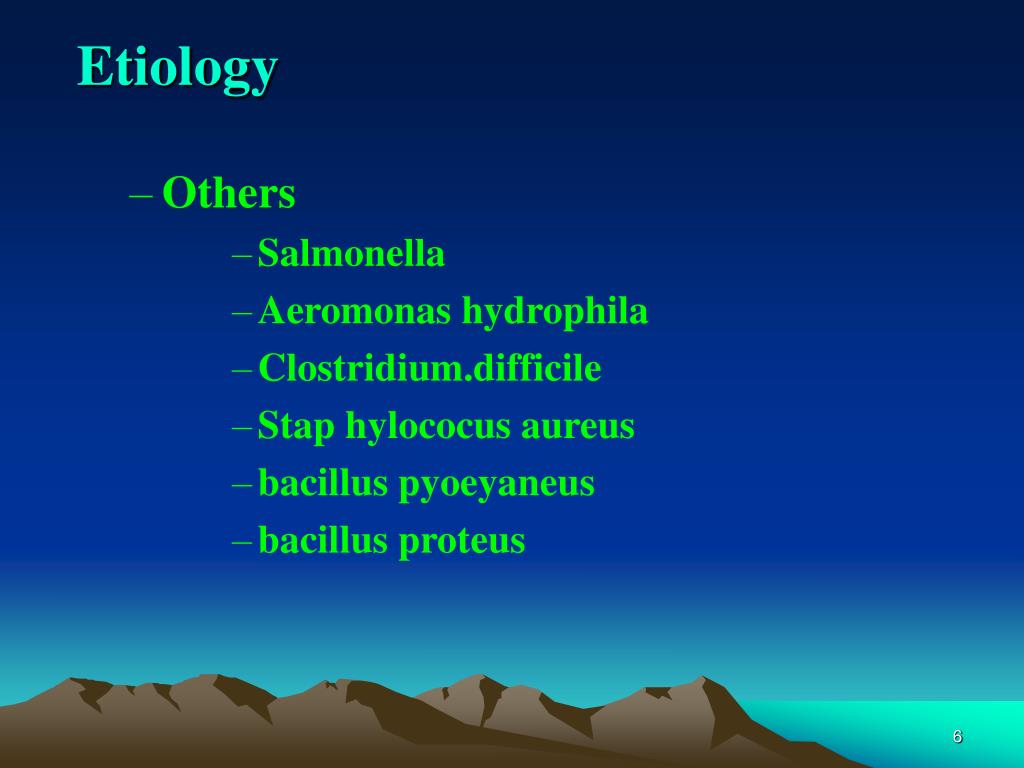 Etiology

– Others

– Salmonella

– Aeromonas hydrophila

– Clostridium.difficile

– Stap hylococus aureus

– bacillus pyoeyaneus

– bacillus proteus

6